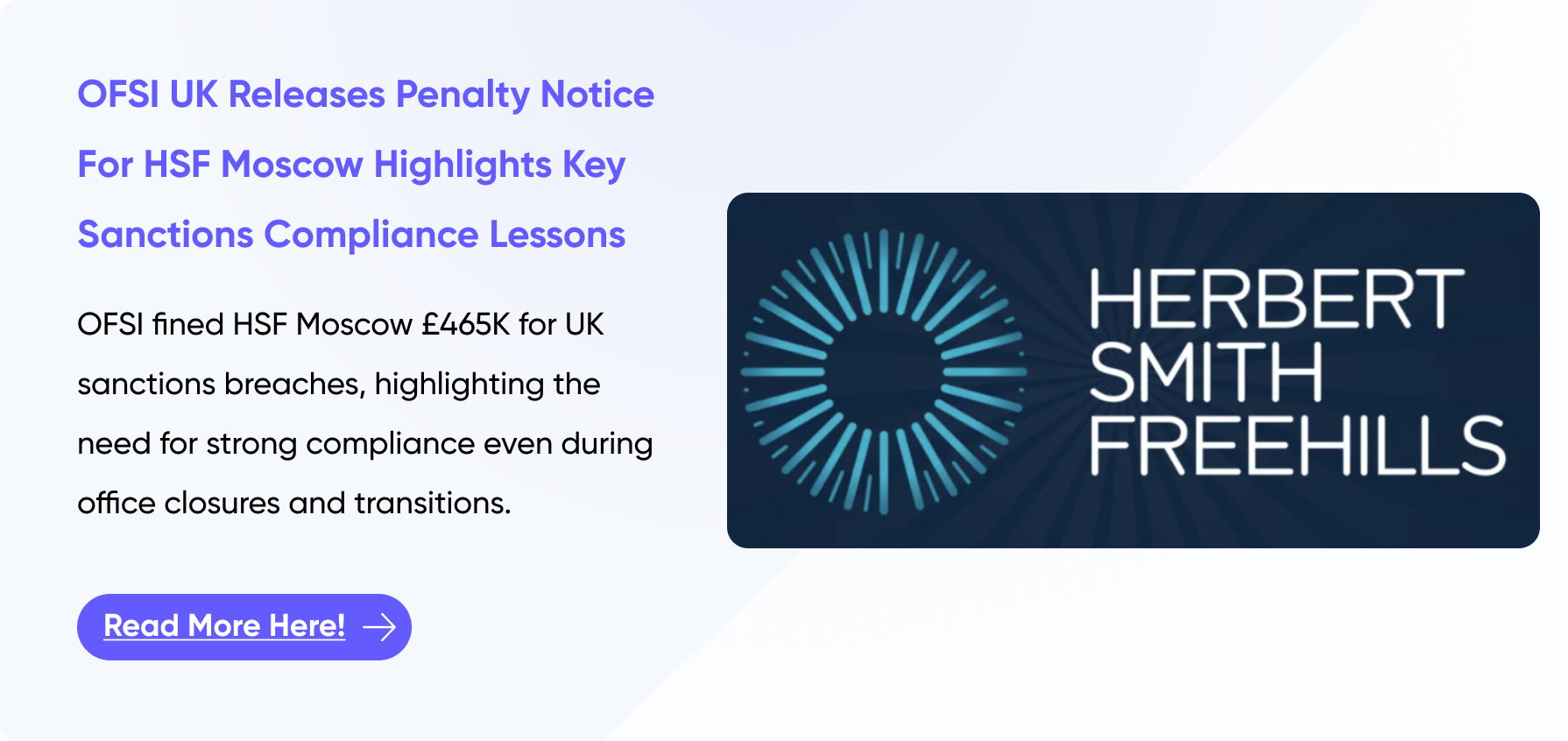 OFSI UK Releases Penalty Notice For HSF Moscow Highlights Key Sanctions Compliance Lessons

OFSI fined HSF Moscow £465K for UK sanctions breaches, highlighting the need for strong compliance even during office closures and transitions.

Read More Here!

HERBERT SMITH FREEHILLS